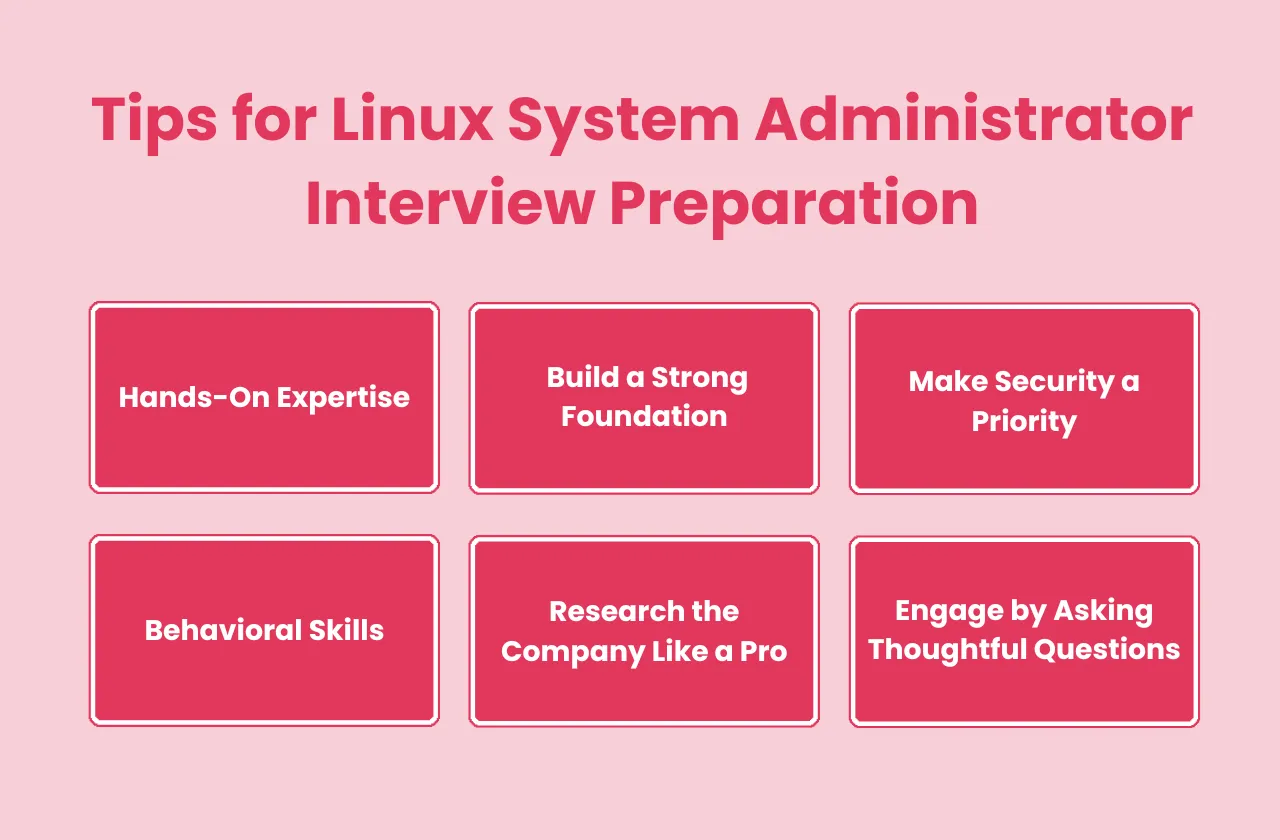 Tips for Linux System Administrator Interview Preparation

Hands-On Expertise

Build a Strong Foundation

Make Security a Priority

Behavioral Skills

Research the Company Like a Pro

Engage by Asking Thoughtful Questions